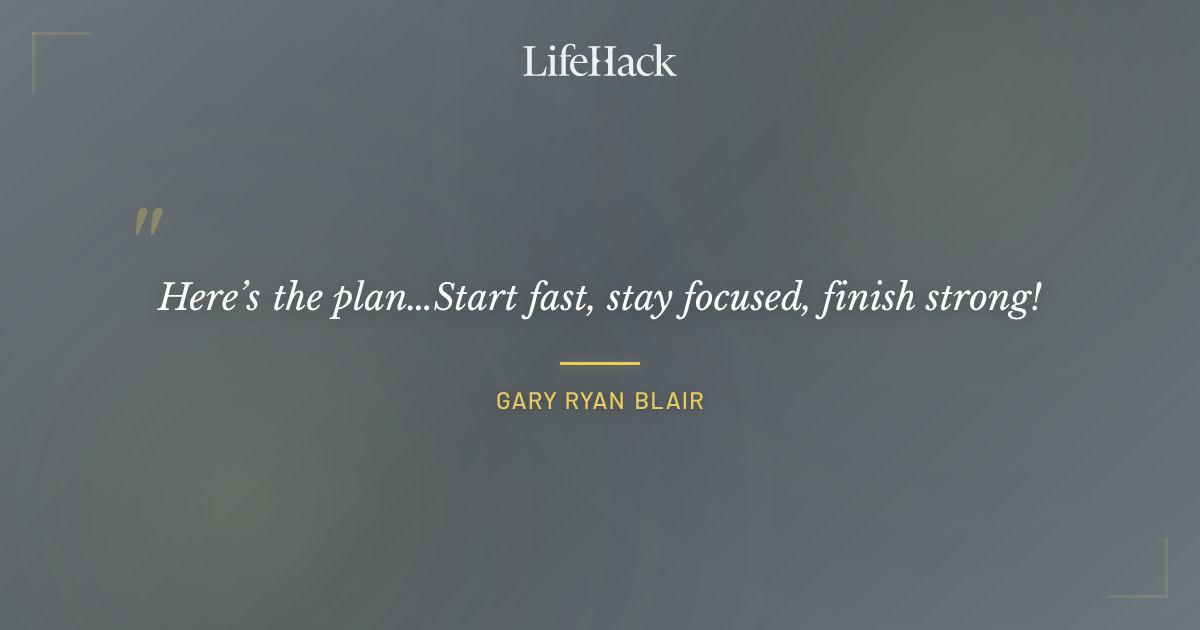 LifeHack

"

Here's the plan...Start fast, stay focused, finish strong!

GARY RYAN BLAIR